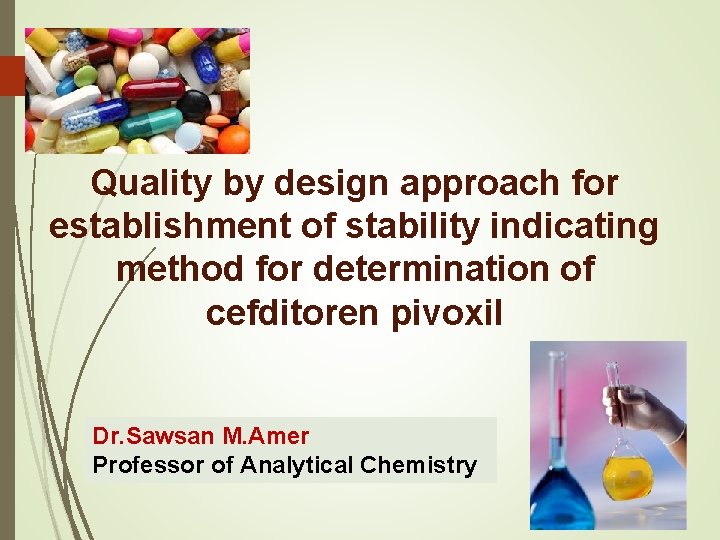 Quality by design approach for establishment of stability indicating method for determination of cefditoren pivoxil

Dr.Sawsan M.Amer
Professor of Analytical Chemistry